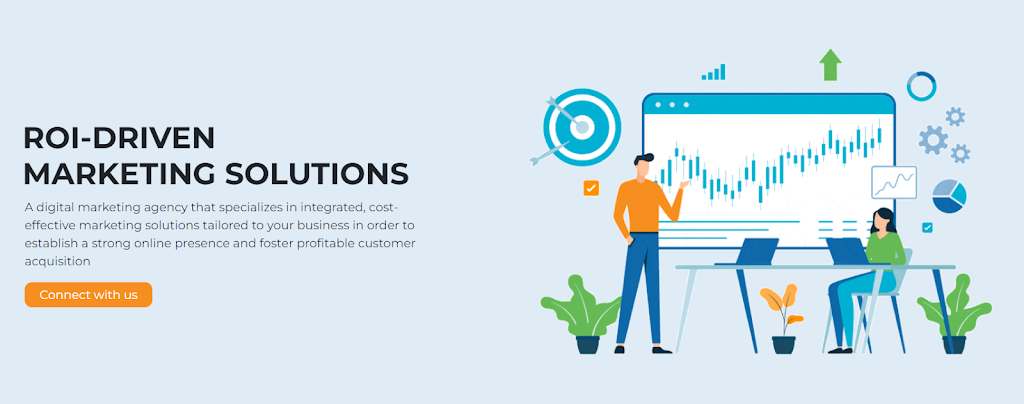 ROI-DRIVEN
MARKETING SOLUTIONS

A digital marketing agency that specializes in integrated, cost-effective marketing solutions tailored to your business in order to establish a strong online presence and foster profitable customer acquisition

Connect with us